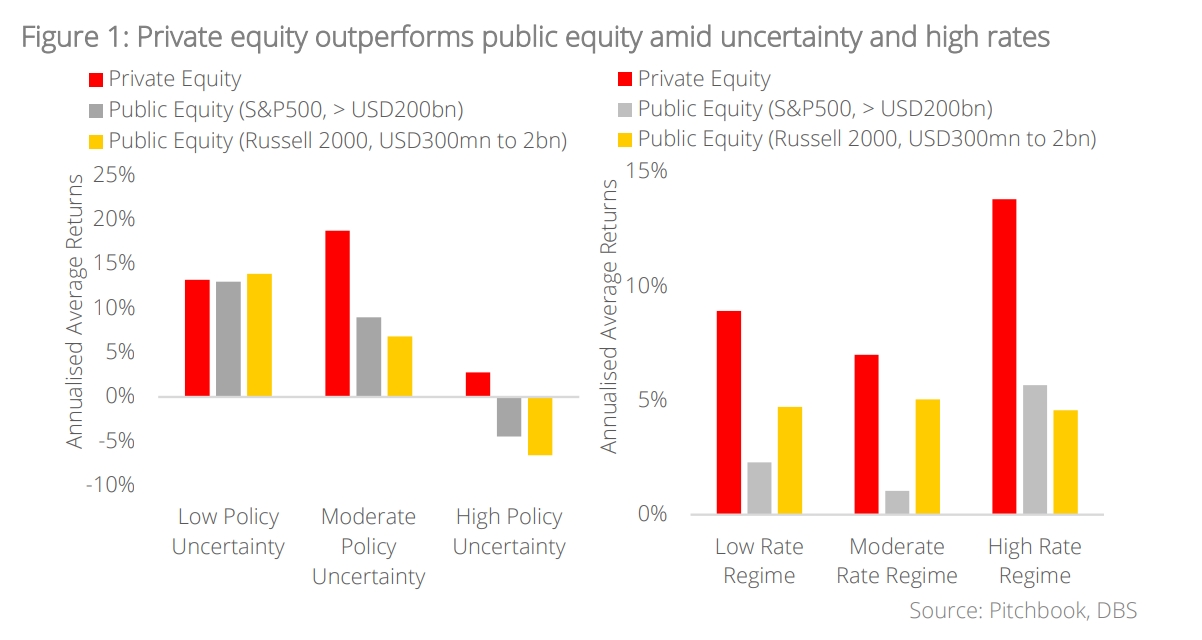 Figure 1: Private equity outperforms public equity amid uncertainty and high rates

Private Equity
Public Equity (S&P500, > USD200bn)
Public Equity (Russell 2000, USD300mn to 2bn)

Annualised Average Returns

25%
20%
15%
10%
5%
0%
-5%
-10%

Low Policy Uncertainty
Moderate Policy Uncertainty
High Policy Uncertainty

Private Equity
Public Equity (S&P500, > USD200bn)
Public Equity (Russell 2000, USD300mn to 2bn)

Annualised Average Returns

15%
10%
5%
0%

Low Rate Regime
Moderate Rate Regime
High Rate Regime

Source: Pitchbook, DBS